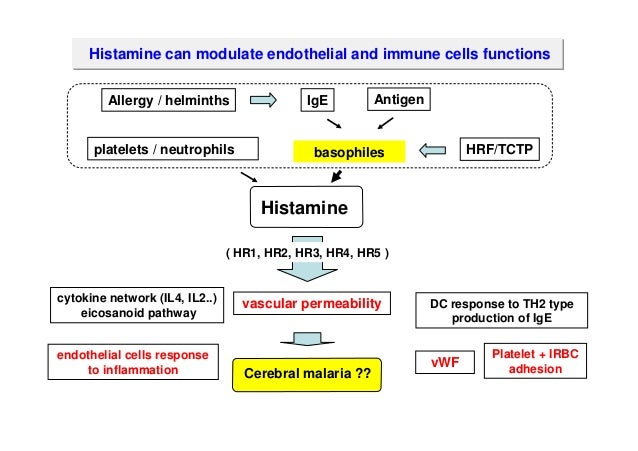 Histamine can modulate endothelial and immune cells functions

Allergy / helminths

IgE

Antigen

platelets / neutrophils

basophiles

HRF/TCTP

Histamine

( HR1, HR2, HR3, HR4, HR5 )

cytokine network (IL4, IL2..) eicosanoid pathway

vascular permeability

DC response to TH2 type production of IgE

endothelial cells response to inflammation

Cerebral malaria ??

vWF

Platelet + IRBC adhesion